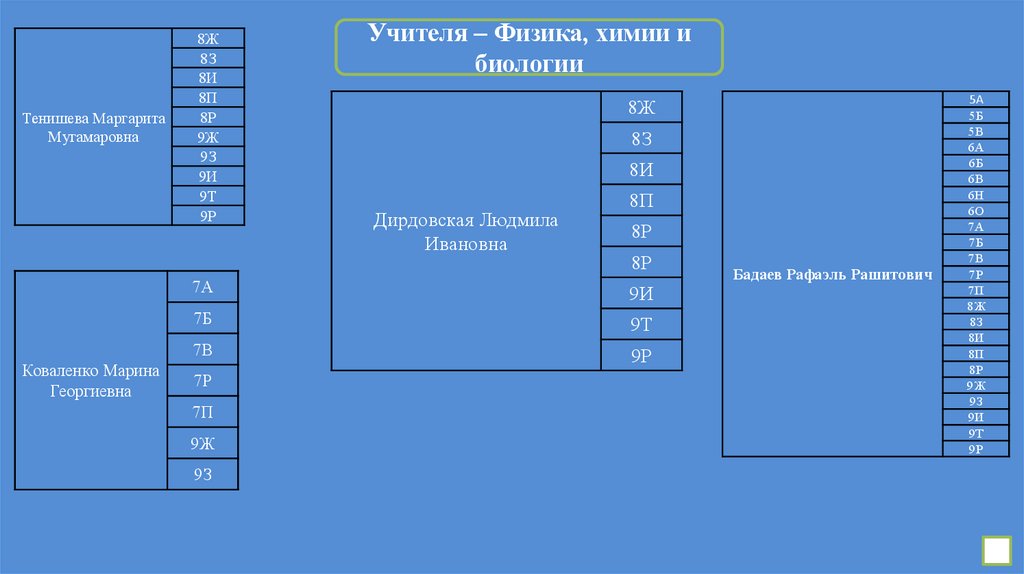 Учителя – Физика, химии и биологии

| Тенишева Маргарита Мугамаровна | 8Ж |
|---|---|
| | 8З |
| | 8И |
| | 8П |
| | 8Р |
| | 9Ж |
| | 9З |
| | 9И |
| | 9Т |
| | 9Р |

| Коваленко Марина Георгиевна | 7А |
|---|---|
| | 7Б |
| | 7В |
| | 7Р |
| | 7П |
| | 9Ж |
| | 9З |

| Дирдовская Людмила Ивановна | 8Ж |
|---|---|
| | 8З |
| | 8И |
| | 8П |
| | 8Р |
| | 8Р |
| | 9И |
| | 9Т |
| | 9Р |

| Бадаев Рафаэль Рашитович | 5А |
|---|---|
| | 5Б |
| | 5В |
| | 6А |
| | 6Б |
| | 6В |
| | 6Н |
| | 6О |
| | 7А |
| | 7Б |
| | 7В |
| | 7Р |
| | 7П |
| | 8Ж |
| | 8З |
| | 8И |
| | 8П |
| | 8Р |
| | 9Ж |
| | 9З |
| | 9И |
| | 9Т |
| | 9Р |